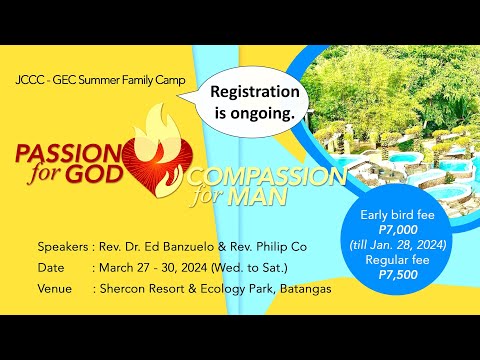 JCCC - GEC Summer Family Camp

Registration is ongoing.

PASSION for GOD

COMPASSION for MAN

Early bird fee
P7,000
(till Jan. 28, 2024)
Regular fee
P7,500

Speakers : Rev. Dr. Ed Banzuelo & Rev. Philip Co
Date : March 27 - 30, 2024 (Wed. to Sat.)
Venue : Shercon Resort & Ecology Park, Batangas